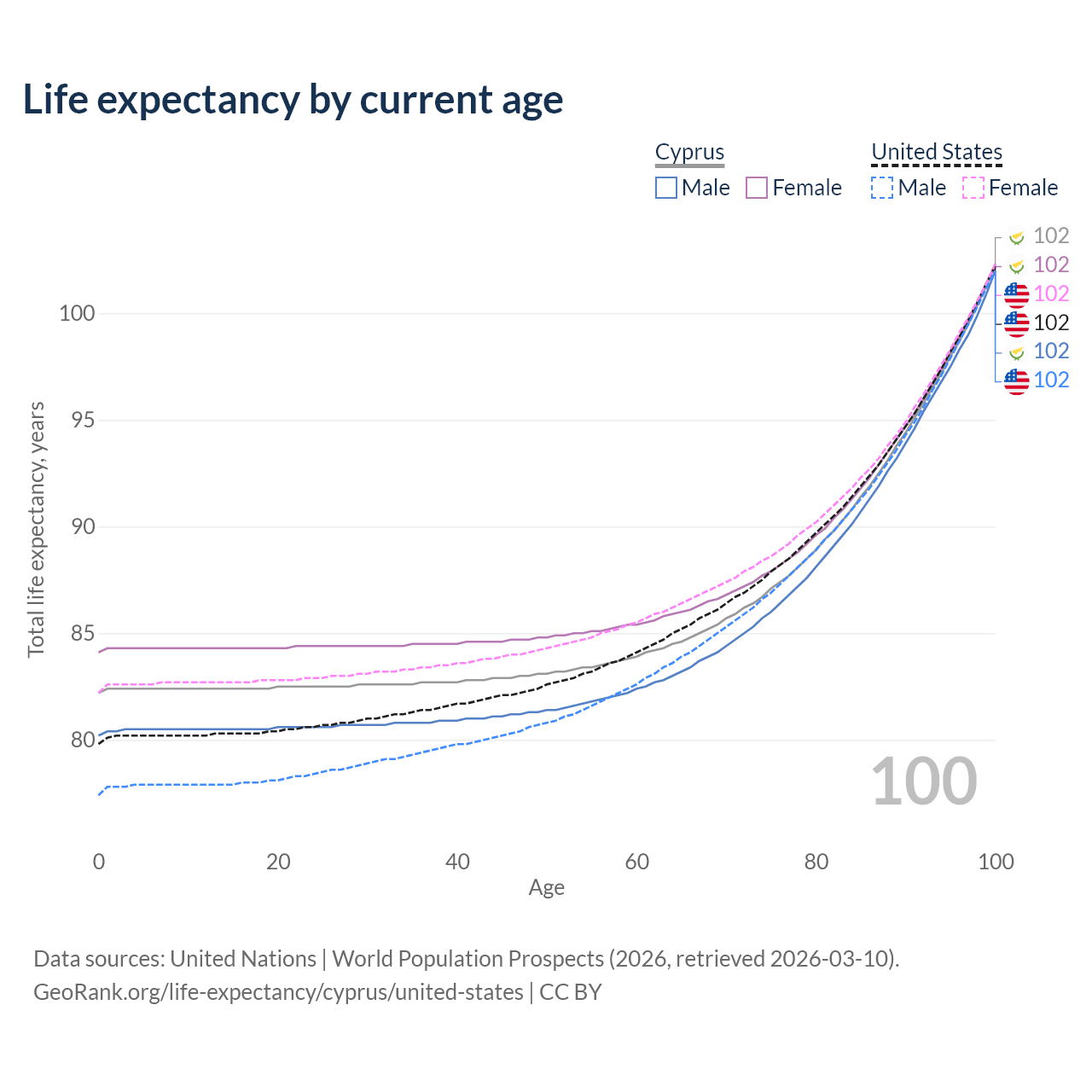 Life expectancy by current age

Cyprus
Male Female

United States
Male Female

102
102
102
102
102
102

100
95
90
85
80

Total life expectancy, years

100

0 20 40 60 80 100
Age

Data sources: United Nations | World Population Prospects (2026, retrieved 2026-03-10).
GeoRank.org/life-expectancy/cyprus/united-states | CC BY